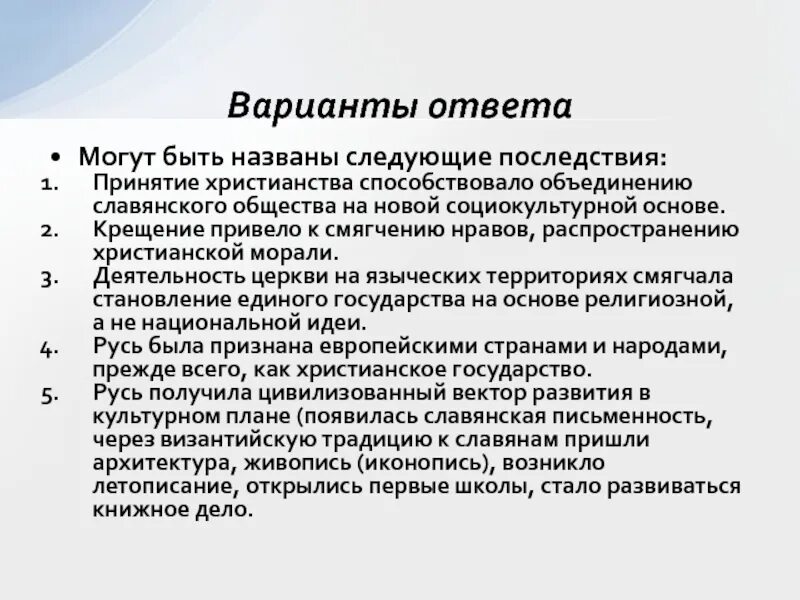 Варианты ответа

• Могут быть названы следующие последствия:
1. Принятие христианства способствовало объединению славянского общества на новой социокультурной основе.
2. Крещение привело к смягчению нравов, распространению христианской морали.
3. Деятельность церкви на языческих территориях смягчала становление единого государства на основе религиозной, а не национальной идеи.
4. Русь была признана европейскими странами и народами, прежде всего, как христианское государство.
5. Русь получила цивилизованный вектор развития в культурном плане (появилась славянская письменность, через византийскую традицию к славянам пришли архитектура, живопись (иконопись), возникло летописание, открылись первые школы, стало развиваться книжное дело.